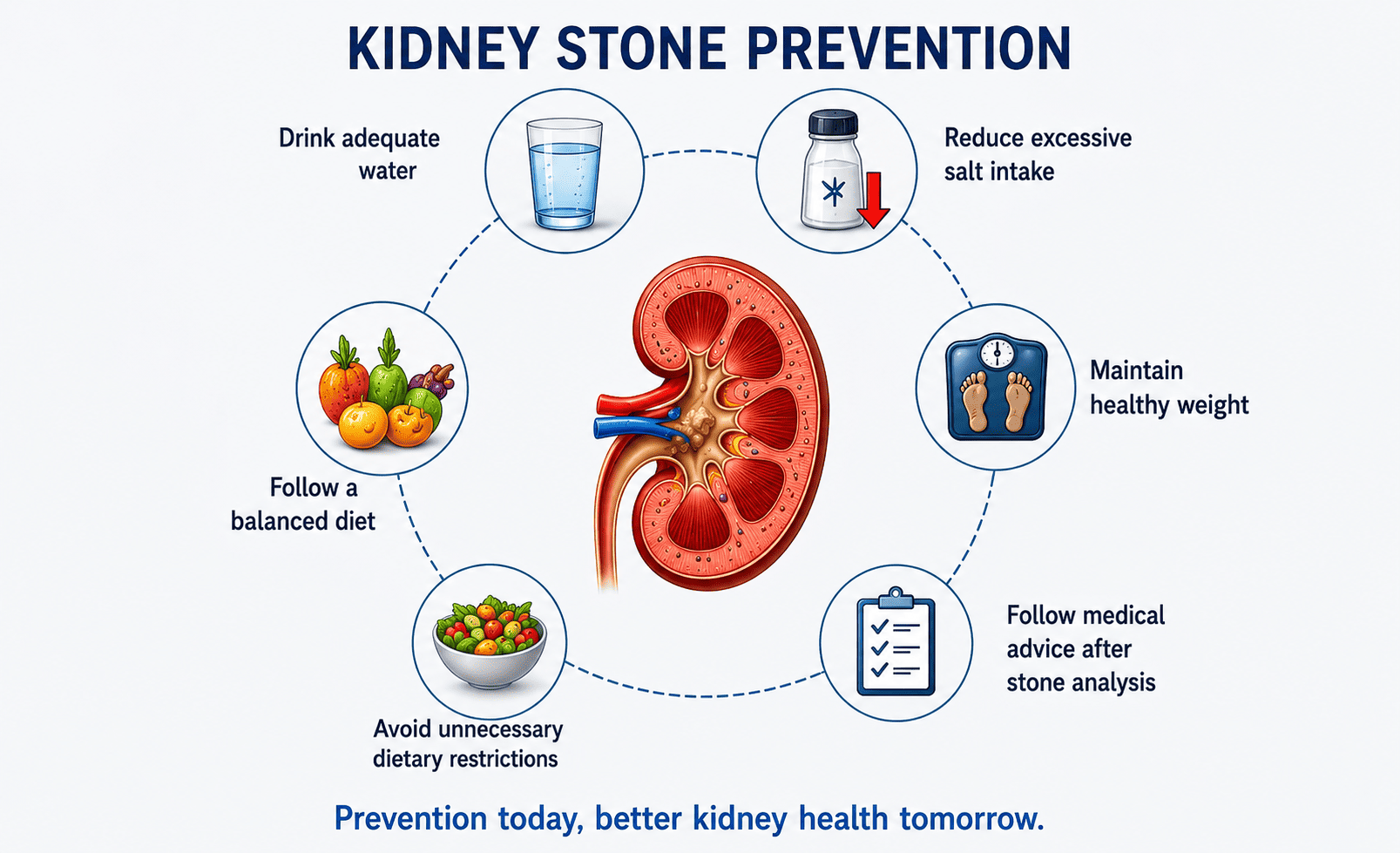 KIDNEY STONE PREVENTION

Drink adequate water

Reduce excessive salt intake

Follow a balanced diet

Maintain healthy weight

Avoid unnecessary dietary restrictions

Follow medical advice after stone analysis

Prevention today, better kidney health tomorrow.